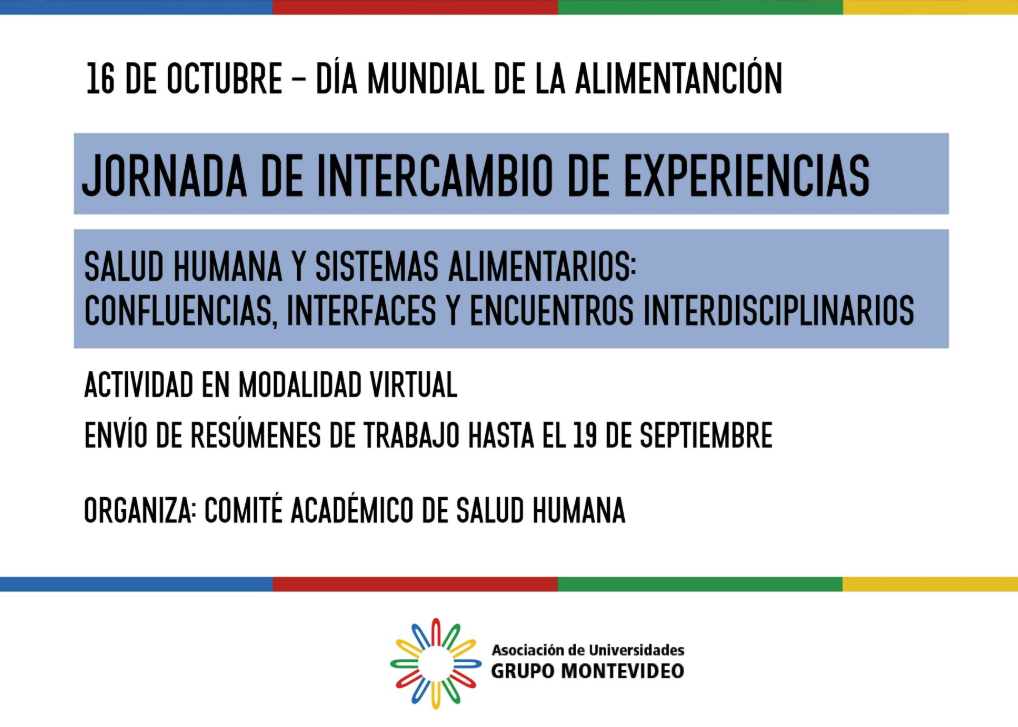 16 DE OCTUBRE – DÍA MUNDIAL DE LA ALIMENTANCIÓN

JORNADA DE INTERCAMBIO DE EXPERIENCIAS

SALUD HUMANA Y SISTEMAS ALIMENTARIOS: CONFLUENCIAS, INTERFACES Y ENCUENTROS INTERDISCIPLINARIOS

ACTIVIDAD EN MODALIDAD VIRTUAL

ENVÍO DE RESÚMENES DE TRABAJO HASTA EL 19 DE SEPTIEMBRE

ORGANIZA: COMITÉ ACADÉMICO DE SALUD HUMANA

Asociación de Universidades
GRUPO MONTEVIDEO